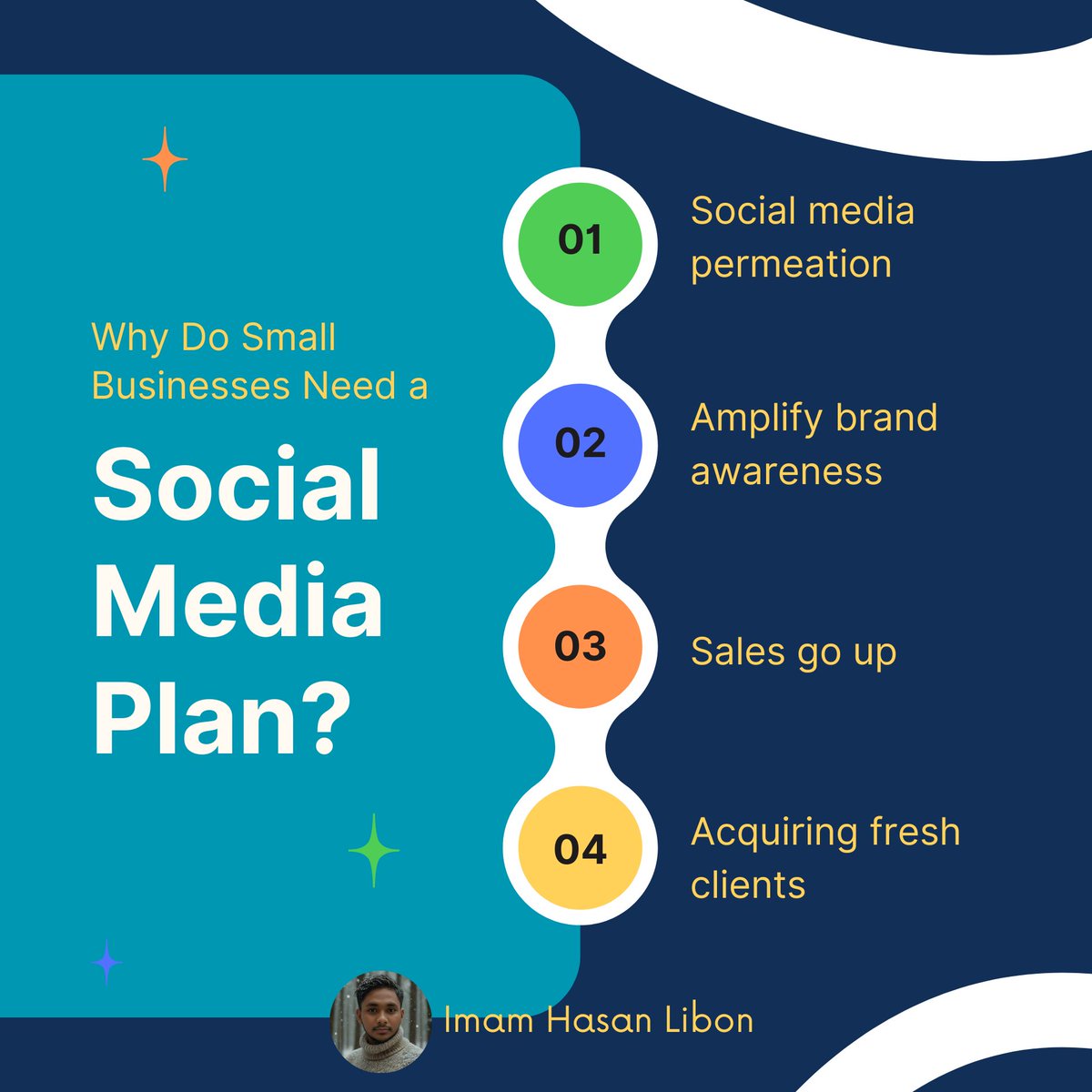 Why Do Small Businesses Need a

Social Media Plan?

01

Social media permeation

02

Amplify brand awareness

03

Sales go up

04

Acquiring fresh clients

Imam Hasan Libon